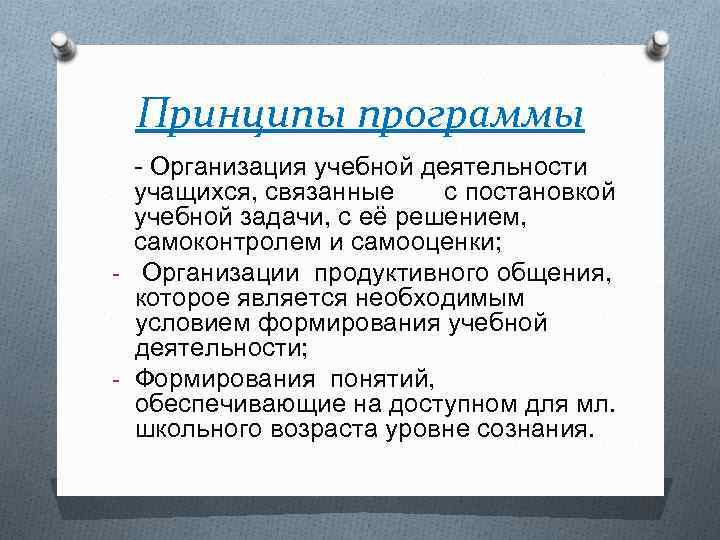 Принципы программы

- Организация учебной деятельности учащихся, связанные с постановкой учебной задачи, с её решением, самоконтролем и самооценки;

- Организации продуктивного общения, которое является необходимым условием формирования учебной деятельности;

- Формирования понятий, обеспечивающие на доступном для мл. школьного возраста уровне сознания.